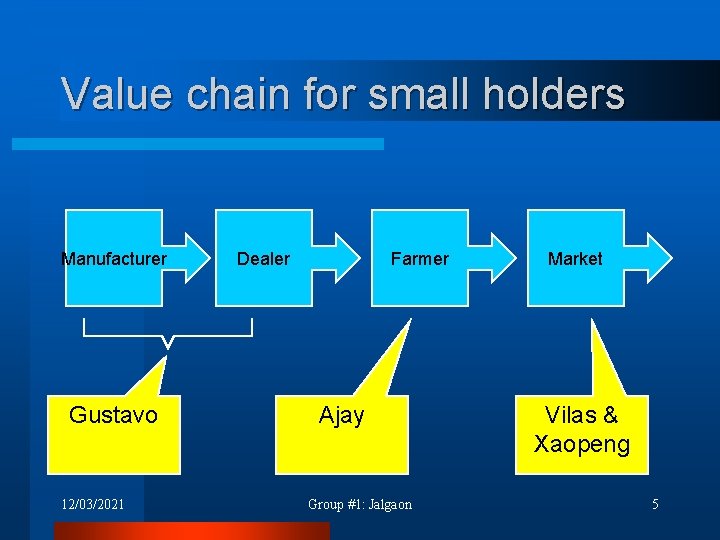 Value chain for small holders

Manufacturer

Dealer

Farmer

Market

Gustavo

Ajay

Vilas & Xaopeng

12/03/2021

Group #1: Jalgaon

5